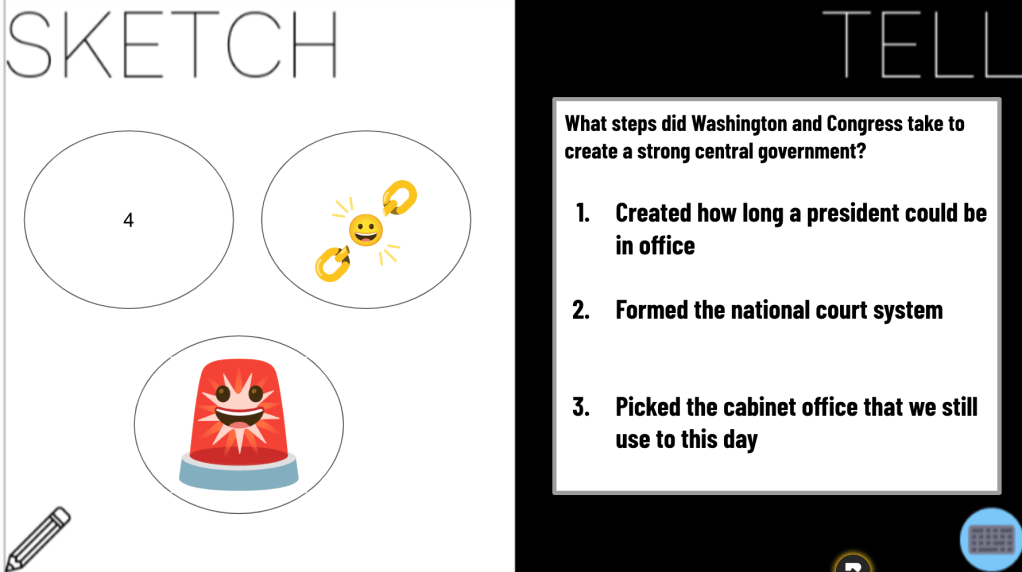 SKETCH

4

TELL

What steps did Washington and Congress take to create a strong central government?

1. Created how long a president could be in office

2. Formed the national court system

3. Picked the cabinet office that we still use to this day